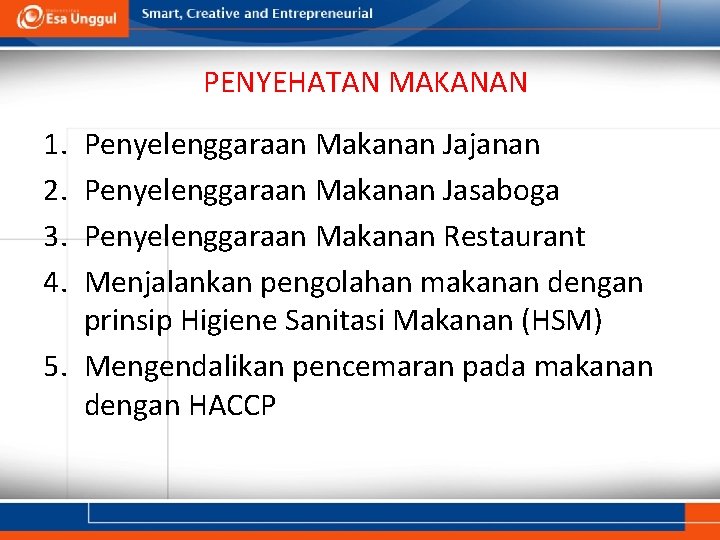 Esa Unggul

Smart, Creative and Entrepreneurial

PENYEHATAN MAKANAN

1. Penyelenggaraan Makanan Jajanan
2. Penyelenggaraan Makanan Jasaboga
3. Penyelenggaraan Makanan Restaurant
4. Menjalankan pengolahan makanan dengan prinsip Higiene Sanitasi Makanan (HSM)
5. Mengendalikan pencemaran pada makanan dengan HACCP